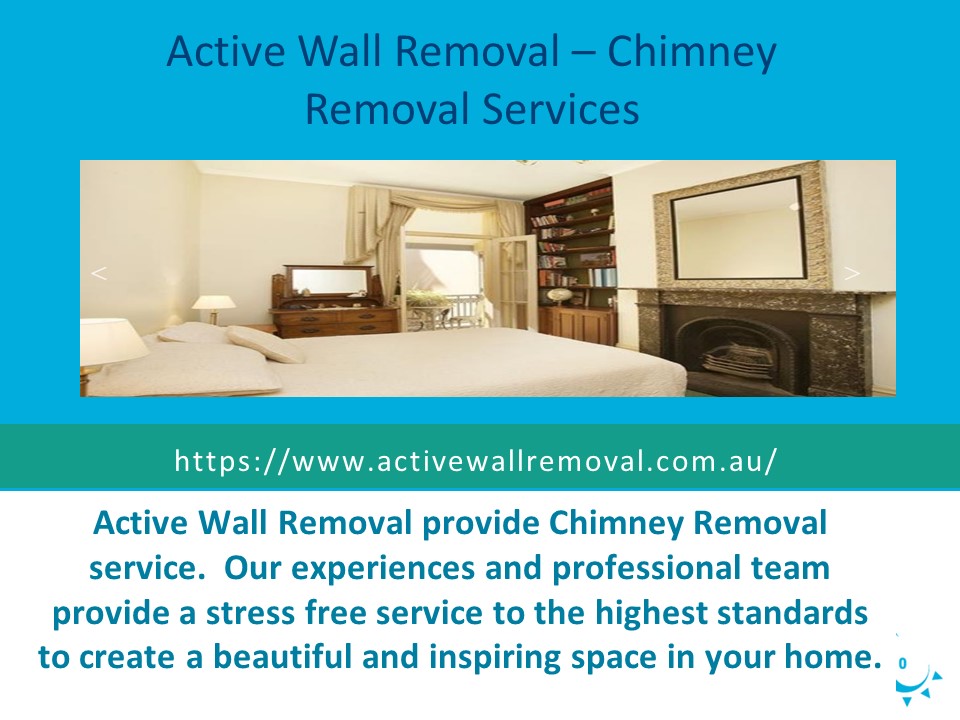 Active Wall Removal – Chimney Removal Services

<

>

https://www.activewallremoval.com.au/

Active Wall Removal provide Chimney Removal service. Our experiences and professional team provide a stress free service to the highest standards to create a beautiful and inspiring space in your home.

0